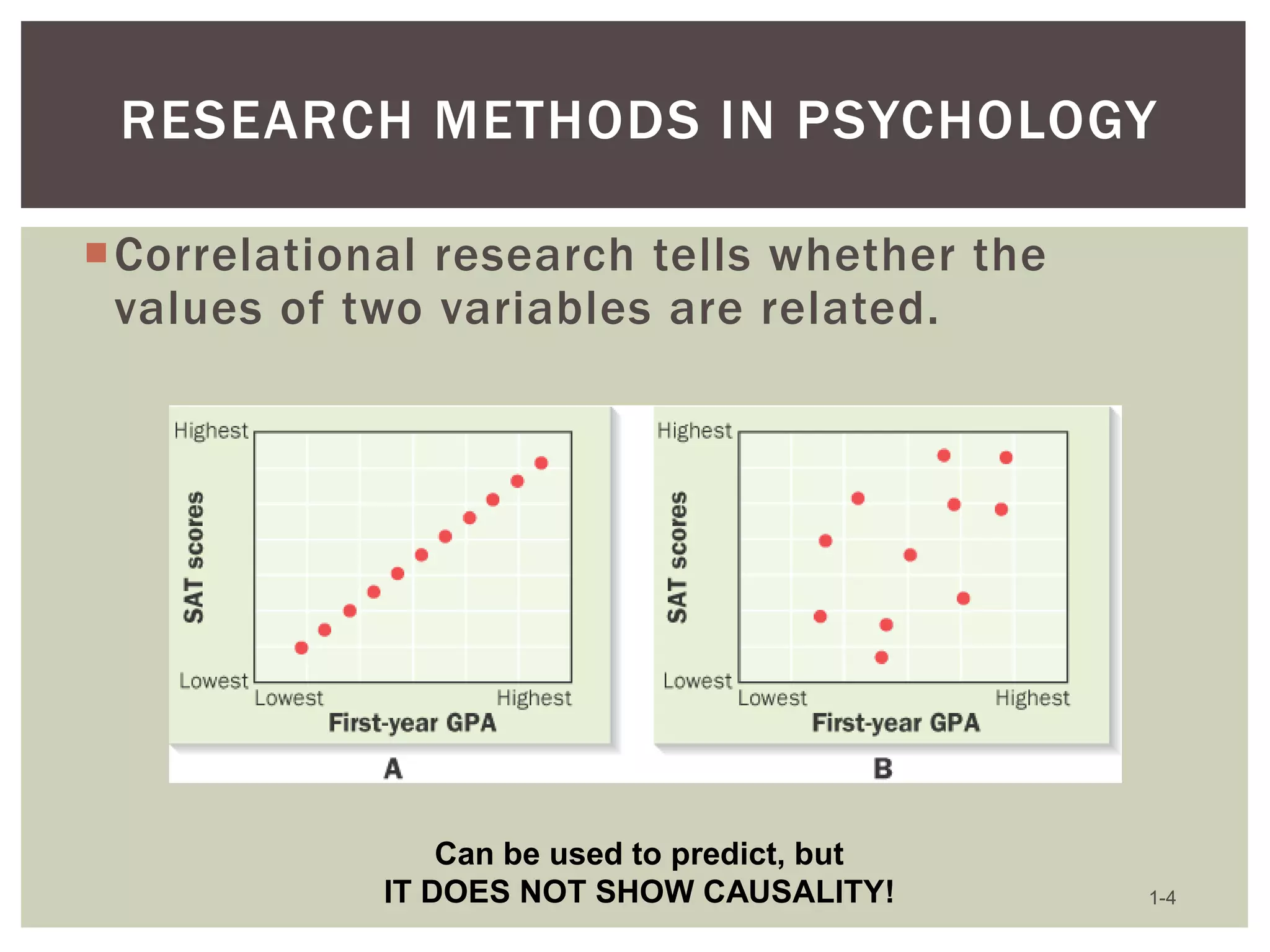 RESEARCH METHODS IN PSYCHOLOGY

Correlational research tells whether the values of two variables are related.

Highest

SAT scores

Lowest

Lowest

Highest

First-year GPA

A

Highest

SAT scores

Lowest

Lowest

Highest

First-year GPA

B

Can be used to predict, but
IT DOES NOT SHOW CAUSALITY!

1-4